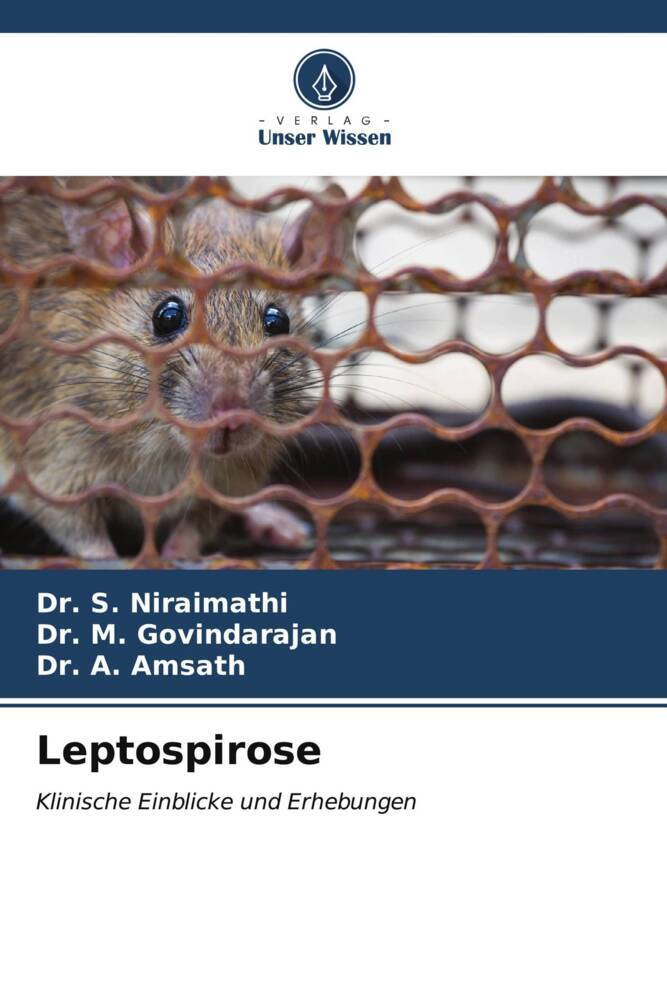 - VERLAG -
Unser Wissen

Dr. S. Niraimathi
Dr. M. Govindarajan
Dr. A. Amsath

Leptospirose

Klinische Einblicke und Erhebungen